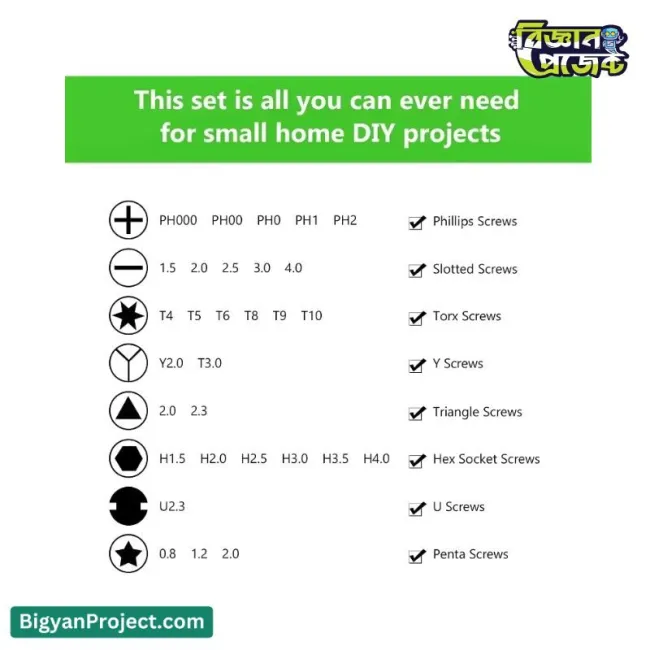 বিজ্ঞান প্রজেক্ট

This set is all you can ever need for small home DIY projects

PH000 PH00 PH0 PH1 PH2 Phillips Screws

1.5 2.0 2.5 3.0 4.0 Slotted Screws

T4 T5 T6 T8 T9 T10 Torx Screws

Y2.0 T3.0 Y Screws

2.0 2.3 Triangle Screws

H1.5 H2.0 H2.5 H3.0 H3.5 H4.0 Hex Socket Screws

U2.3 U Screws

0.8 1.2 2.0 Penta Screws

BigyanProject.com